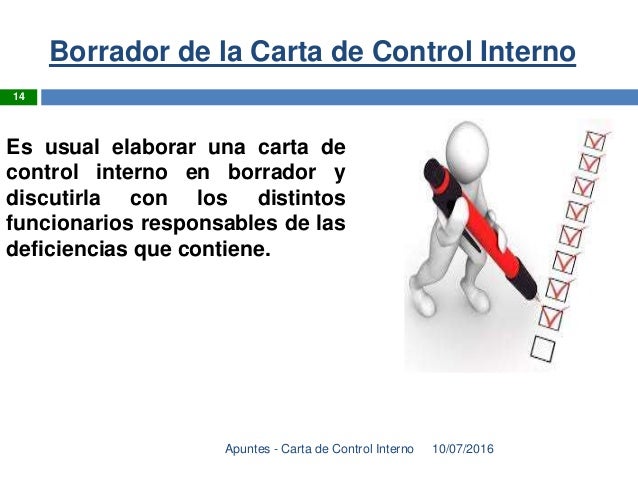 Borrador de la Carta de Control Interno

14

Es usual elaborar una carta de control interno en borrador y discutirla con los distintos funcionarios responsables de las deficiencias que contiene.

Apuntes - Carta de Control Interno 10/07/2016